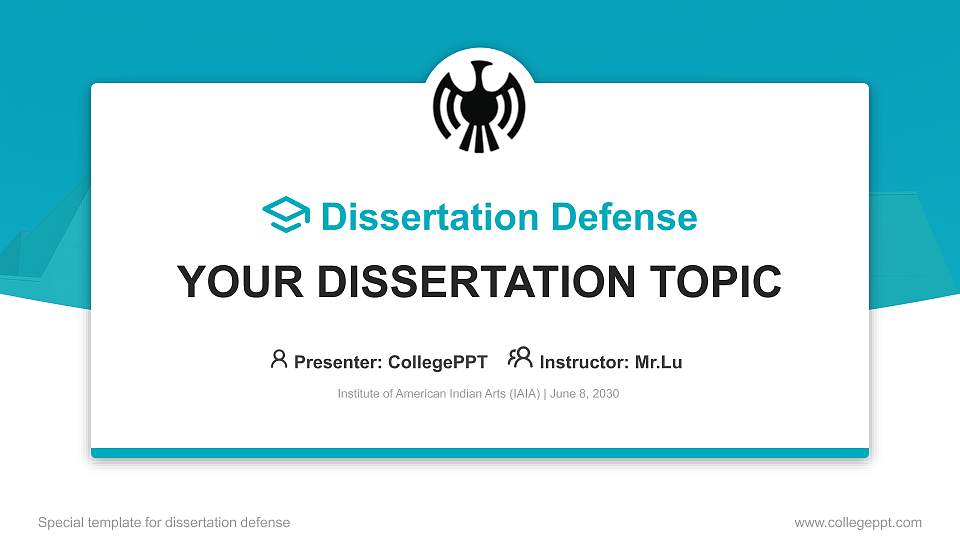 Dissertation Defense

YOUR DISSERTATION TOPIC

Presenter: CollegePPT Instructor: Mr.Lu

Institute of American Indian Arts (IAIA) | June 8, 2030

Special template for dissertation defense

www.collegeppt.com